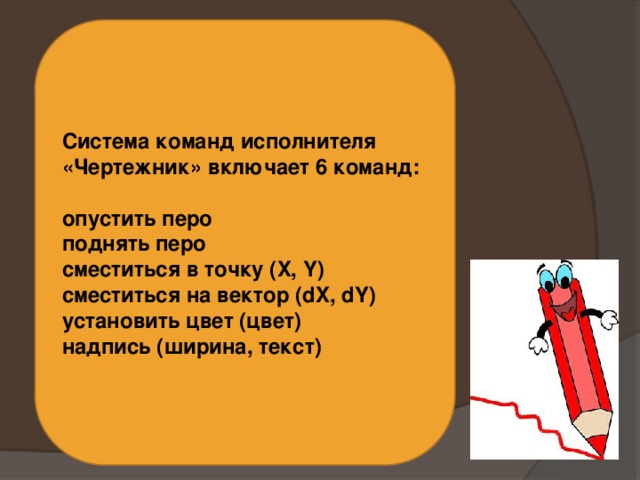 Система команд исполнителя «Чертежник» включает 6 команд:

опустить перо
поднять перо
сместиться в точку (X, Y)
сместиться на вектор (dX, dY)
установить цвет (цвет)
надпись (ширина, текст)